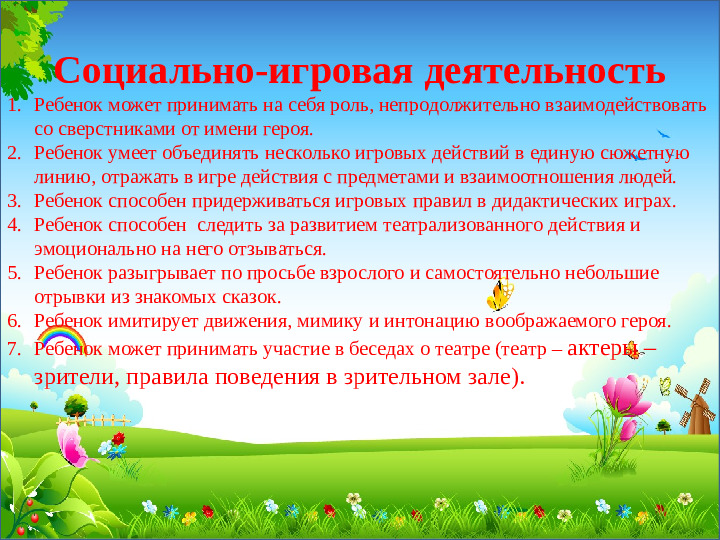 Социально-игровая деятельность

1. Ребенок может принимать на себя роль, непродолжительно взаимодействовать со сверстниками от имени героя.
2. Ребенок умеет объединять несколько игровых действий в единую сюжетную линию, отражать в игре действия с предметами и взаимоотношения людей.
3. Ребенок способен придерживаться игровых правил в дидактических играх.
4. Ребенок способен следить за развитием театрализованного действия и эмоционально на него отзываться.
5. Ребенок разыгрывает по просьбе взрослого и самостоятельно небольшие отрывки из знакомых сказок.
6. Ребенок имитирует движения, мимику и интонацию воображаемого героя.
7. Ребенок может принимать участие в беседах о театре (театр – актеры – зрители, правила поведения в зрительном зале).